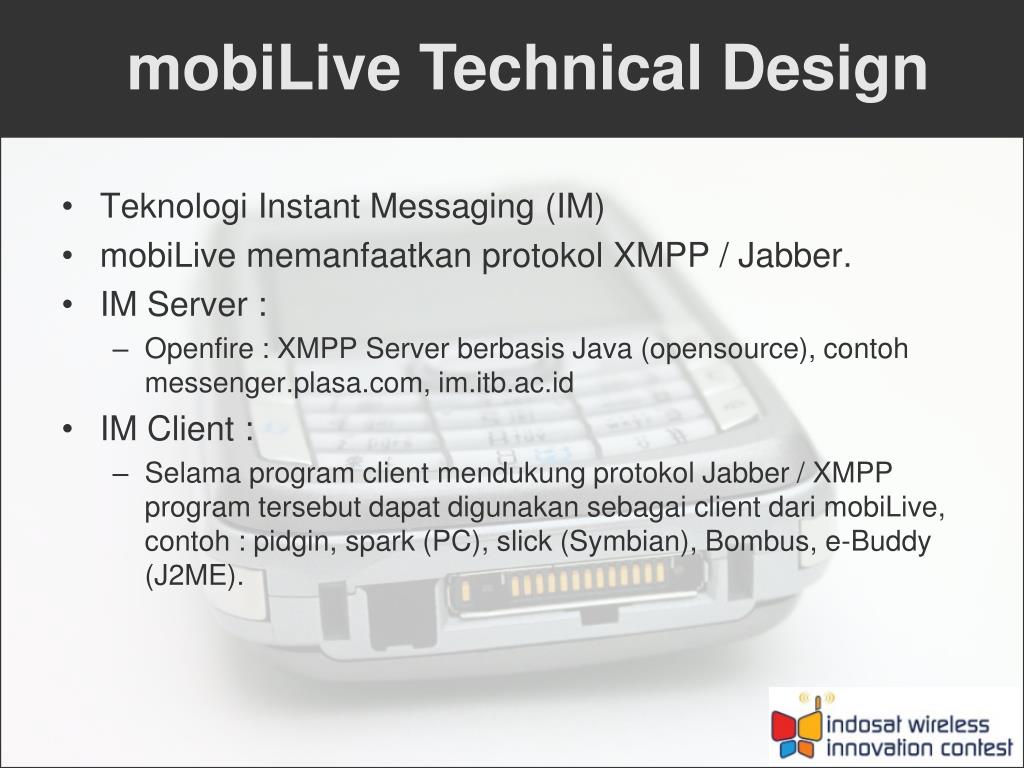 mobiLive Technical Design

• Teknologi Instant Messaging (IM)
• mobiLive memanfaatkan protokol XMPP / Jabber.
• IM Server :
– Openfire : XMPP Server berbasis Java (opensource), contoh messenger.plasa.com, im.itb.ac.id
• IM Client :
– Selama program client mendukung protokol Jabber / XMPP program tersebut dapat digunakan sebagai client dari mobiLive, contoh : pidgin, spark (PC), slick (Symbian), Bombus, e-Buddy (J2ME).

indosat wireless innovation contest